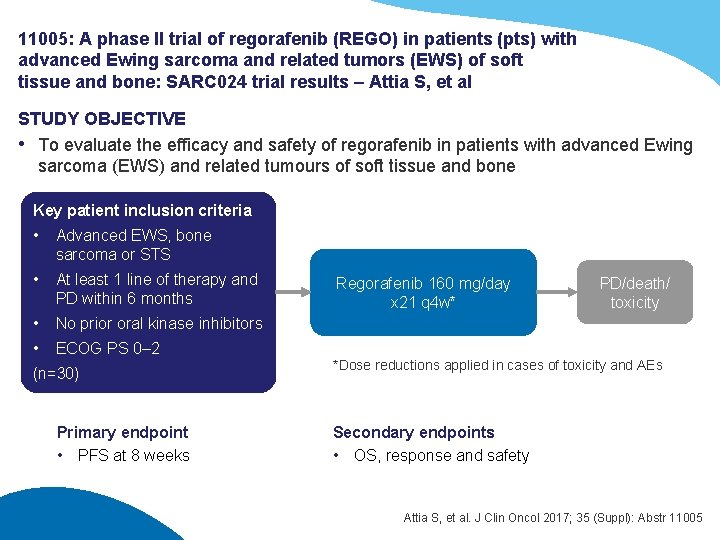 11005: A phase II trial of regorafenib (REGO) in patients (pts) with advanced Ewing sarcoma and related tumors (EWS) of soft tissue and bone: SARC024 trial results – Attia S, et al

STUDY OBJECTIVE

• To evaluate the efficacy and safety of regorafenib in patients with advanced Ewing sarcoma (EWS) and related tumours of soft tissue and bone

Key patient inclusion criteria

• Advanced EWS, bone sarcoma or STS

• At least 1 line of therapy and PD within 6 months

• No prior oral kinase inhibitors

• ECOG PS 0–2

(n=30)

Regorafenib 160 mg/day x21 q4w*

PD/death/ toxicity

*Dose reductions applied in cases of toxicity and AEs

Primary endpoint

• PFS at 8 weeks

Secondary endpoints

• OS, response and safety

Attia S, et al. J Clin Oncol 2017; 35 (Suppl): Abstr 11005